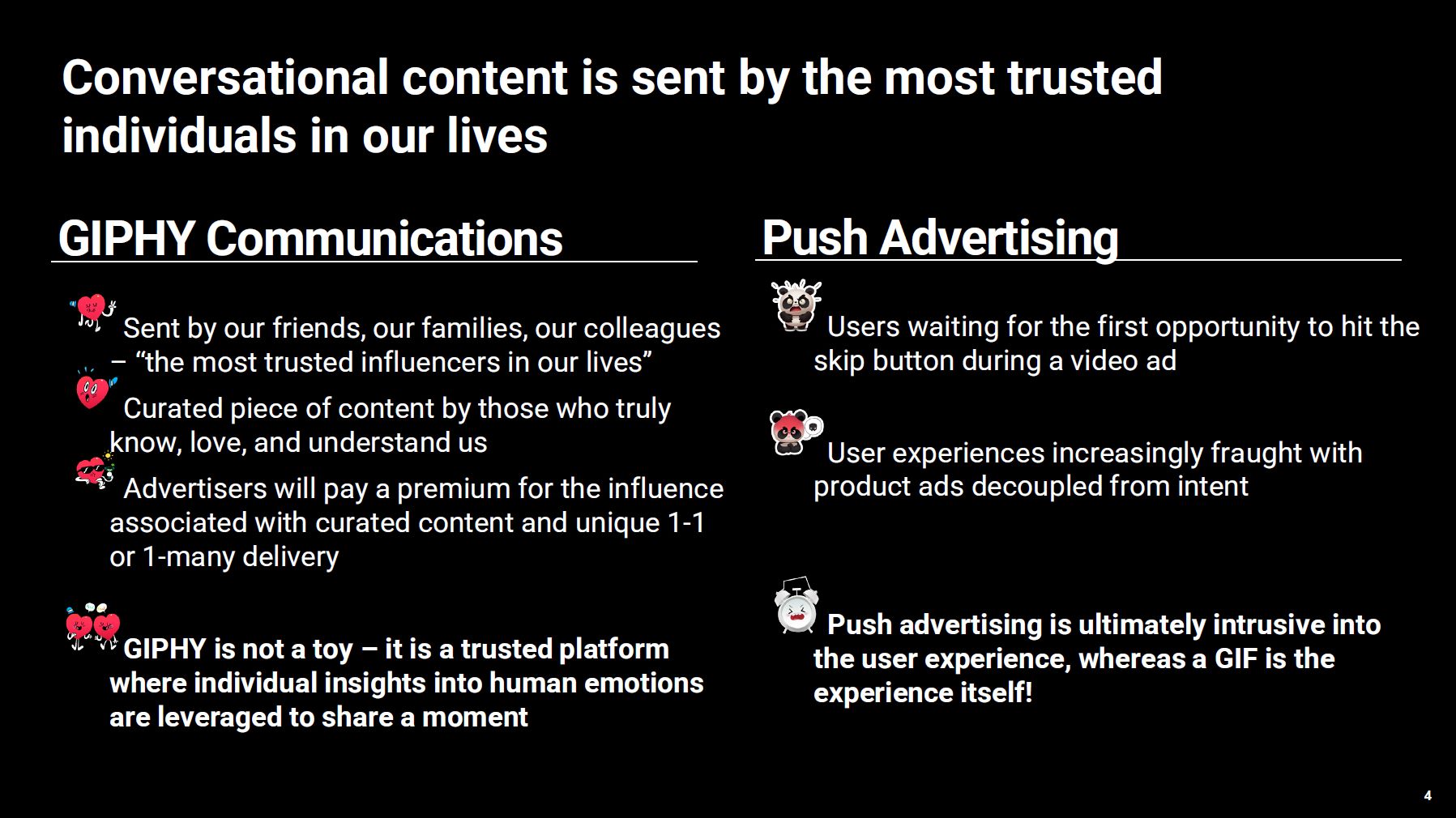 Conversational content is sent by the most trusted individuals in our lives

GIPHY Communications

Sent by our friends, our families, our colleagues – “the most trusted influencers in our lives”

Curated piece of content by those who truly know, love, and understand us

Advertisers will pay a premium for the influence associated with curated content and unique 1-1 or 1-many delivery

GIPHY is not a toy – it is a trusted platform where individual insights into human emotions are leveraged to share a moment

Push Advertising

Users waiting for the first opportunity to hit the skip button during a video ad

User experiences increasingly fraught with product ads decoupled from intent

Push advertising is ultimately intrusive into the user experience, whereas a GIF is the experience itself!

4